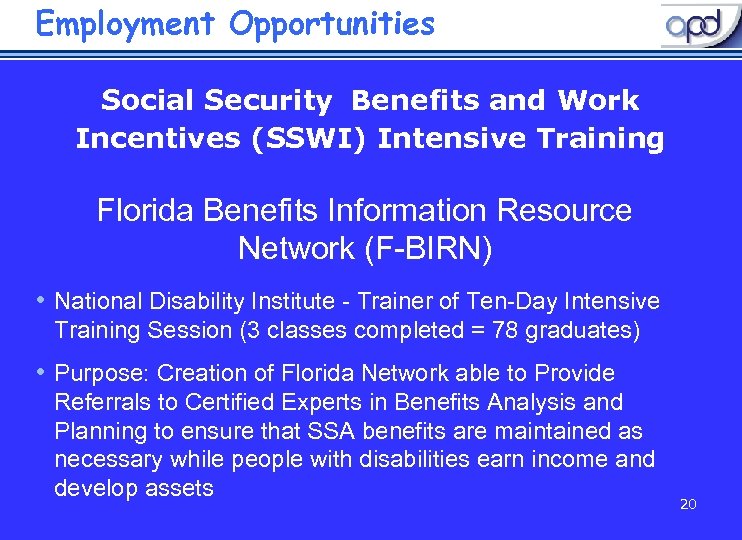 Employment Opportunities

apd

Social Security Benefits and Work Incentives (SSWI) Intensive Training

Florida Benefits Information Resource Network (F-BIRN)

• National Disability Institute - Trainer of Ten-Day Intensive Training Session (3 classes completed = 78 graduates)

• Purpose: Creation of Florida Network able to Provide Referrals to Certified Experts in Benefits Analysis and Planning to ensure that SSA benefits are maintained as necessary while people with disabilities earn income and develop assets

20